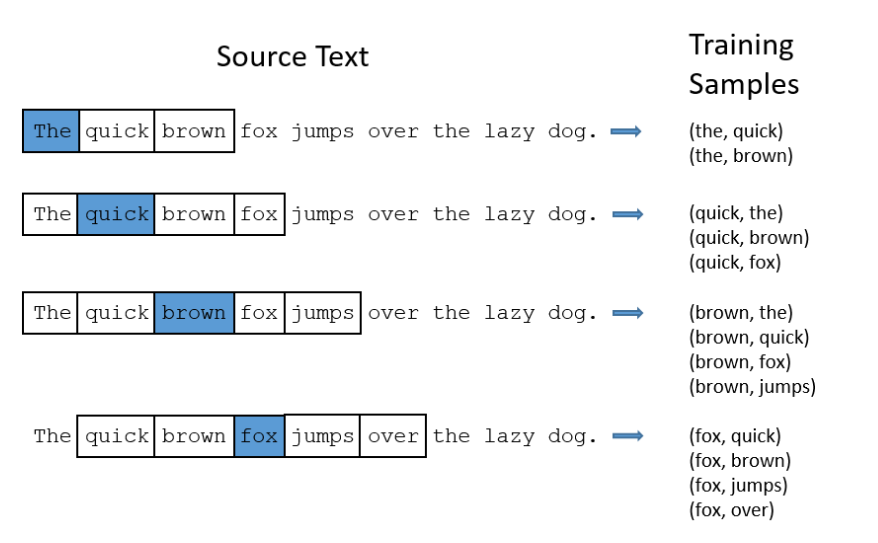 Source Text

Training Samples

The quick brown fox jumps over the lazy dog.

(the, quick)
(the, brown)

The quick brown fox jumps over the lazy dog.

(quick, the)
(quick, brown)
(quick, fox)

The quick brown fox jumps over the lazy dog.

(brown, the)
(brown, quick)
(brown, fox)
(brown, jumps)

The quick brown fox jumps over the lazy dog.

(fox, quick)
(fox, brown)
(fox, jumps)
(fox, over)